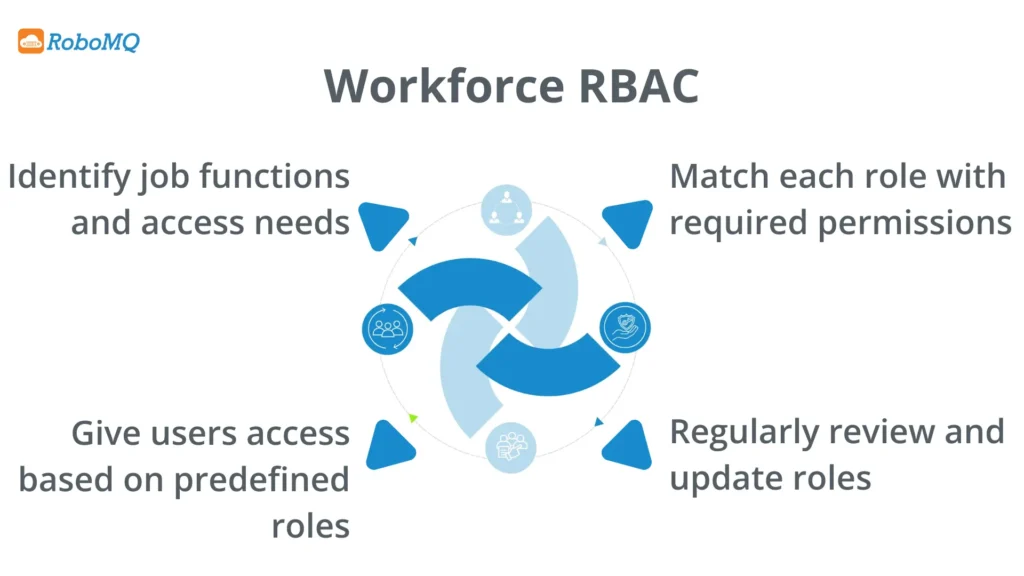 RoboMQ

Workforce RBAC

Identify job functions and access needs

Match each role with required permissions

Give users access based on predefined roles

Regularly review and update roles